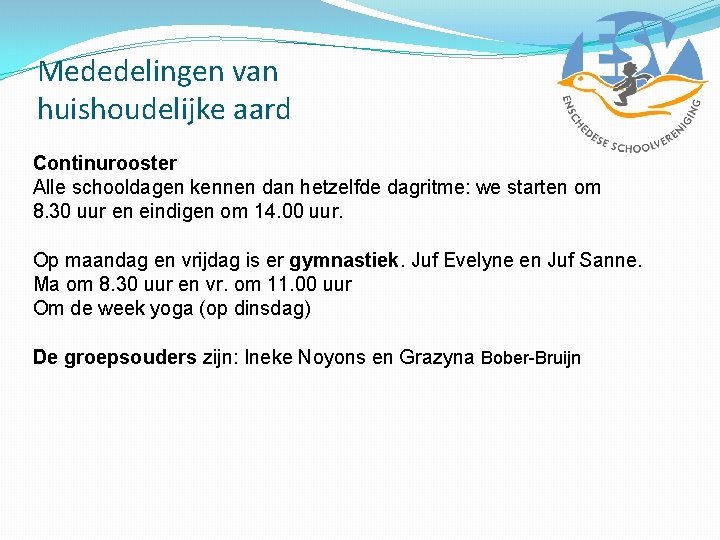 Mededelingen van huishoudelijke aard

ESV
ENSCHEDESE SCHOOLVERENIGING

Continurooster
Alle schooldagen kennen dan hetzelfde dagritme: we starten om 8.30 uur en eindigen om 14.00 uur.

Op maandag en vrijdag is er gymnastiek. Juf Evelyne en Juf Sanne.
Ma om 8.30 uur en vr. om 11.00 uur
Om de week yoga (op dinsdag)

De groepsouders zijn: Ineke Noyons en Grazyna Bober-Bruijn